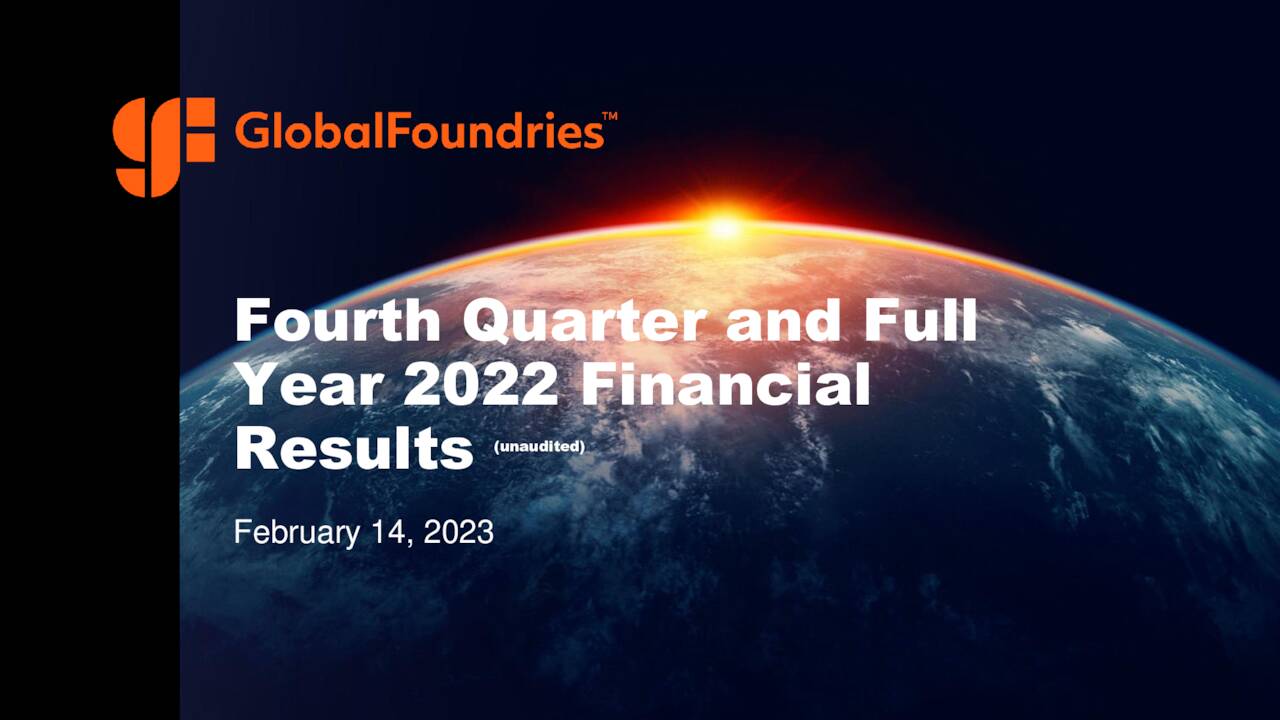 GlobalFoundries™

Fourth Quarter and Full Year 2022 Financial Results (unaudited)

February 14, 2023